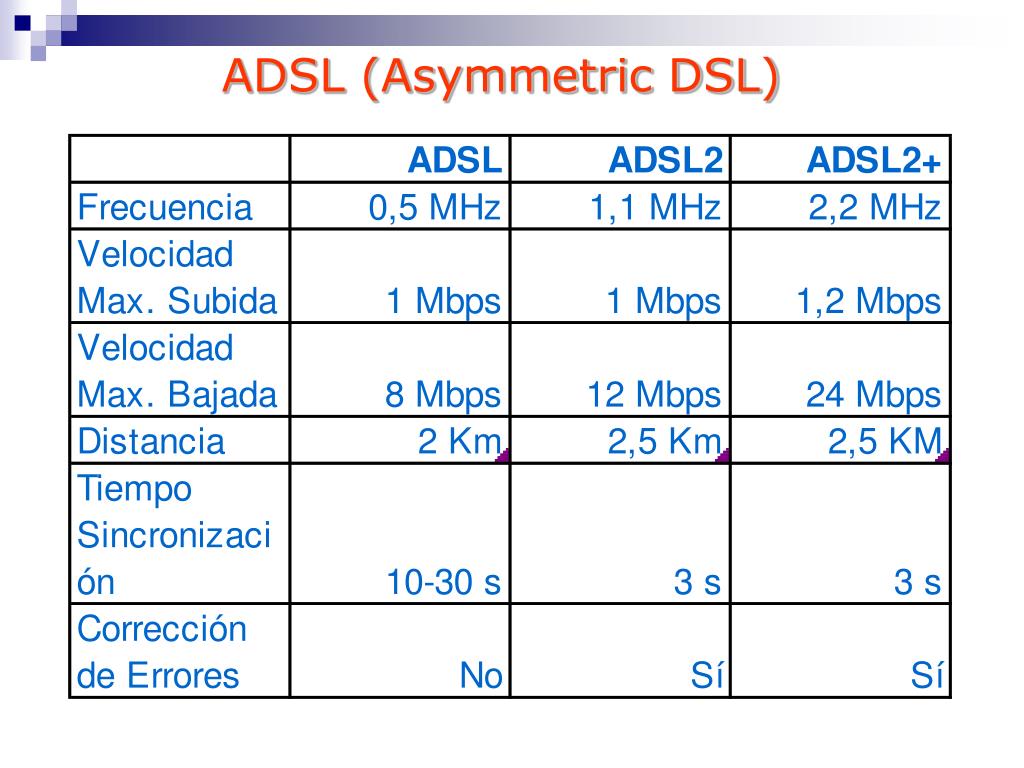 ADSL (Asymmetric DSL)

| | ADSL | ADSL2 | ADSL2+ |
|---|---|---|---|
| Frecuencia | 0,5 MHz | 1,1 MHz | 2,2 MHz |
| Velocidad Max. Subida | 1 Mbps | 1 Mbps | 1,2 Mbps |
| Velocidad Max. Bajada | 8 Mbps | 12 Mbps | 24 Mbps |
| Distancia | 2 Km | 2,5 Km | 2,5 KM |
| Tiempo Sincronización | 10-30 s | 3 s | 3 s |
| Corrección de Errores | No | Sí | Sí |